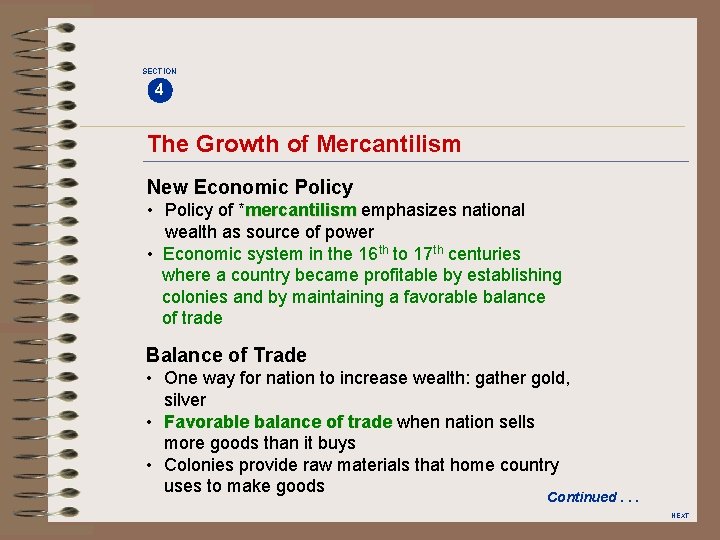 SECTION
4

The Growth of Mercantilism

New Economic Policy
• Policy of *mercantilism emphasizes national wealth as source of power
• Economic system in the 16$^{th}$ to 17$^{th}$ centuries where a country became profitable by establishing colonies and by maintaining a favorable balance of trade

Balance of Trade
• One way for nation to increase wealth: gather gold, silver
• Favorable balance of trade when nation sells more goods than it buys
• Colonies provide raw materials that home country uses to make goods

Continued . . .

NEXT